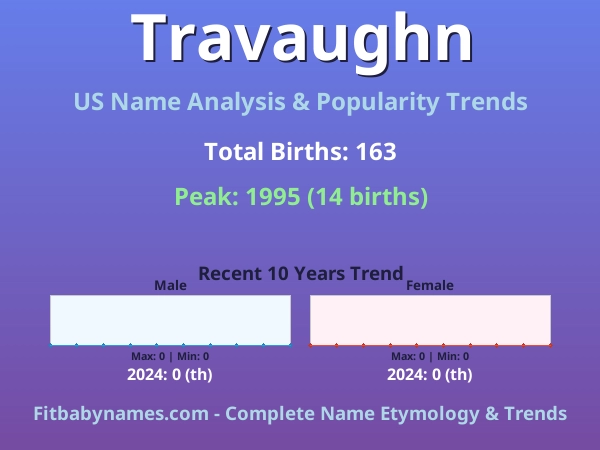 Travaughn

US Name Analysis & Popularity Trends

Total Births: 163

Peak: 1995 (14 births)

Recent 10 Years Trend

Male

Max: 0 | Min: 0

2024: 0 (th)

Female

Max: 0 | Min: 0

2024: 0 (th)

Fitbabynames.com - Complete Name Etymology & Trends